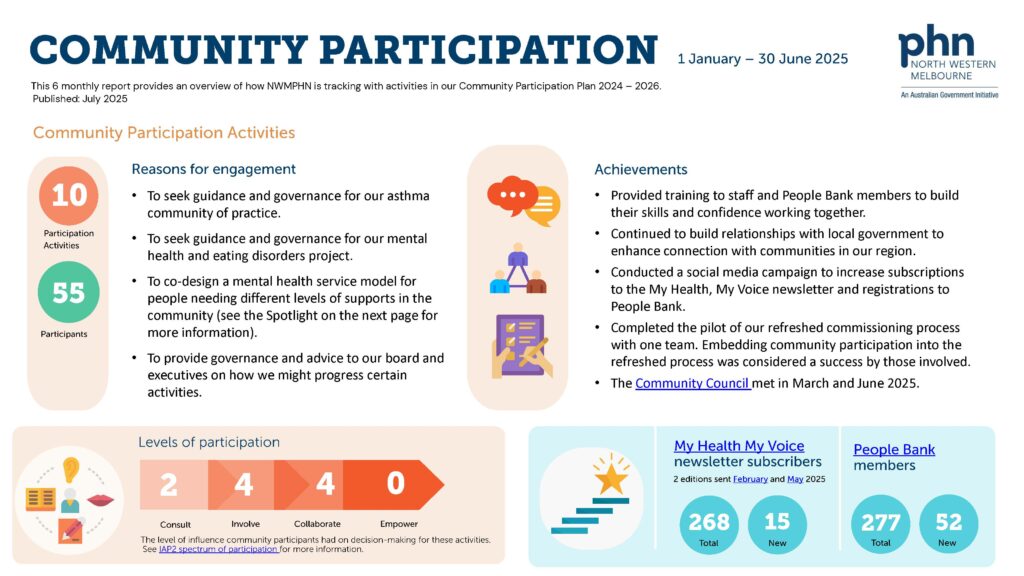 COMMUNITY PARTICIPATION

1 January – 30 June 2025

phn NORTH WESTERN MELBOURNE
An Australian Government Initiative

This 6 monthly report provides an overview of how NWMPHN is tracking with activities in our Community Participation Plan 2024 – 2026. Published: July 2025

Community Participation Activities

10
Participation Activities

55
Participants

Reasons for engagement

• To seek guidance and governance for our asthma community of practice.
• To seek guidance and governance for our mental health and eating disorders project.
• To co-design a mental health service model for people needing different levels of supports in the community (see the Spotlight on the next page for more information).
• To provide governance and advice to our board and executives on how we might progress certain activities.

Achievements

• Provided training to staff and People Bank members to build their skills and confidence working together.
• Continued to build relationships with local government to enhance connection with communities in our region.
• Conducted a social media campaign to increase subscriptions to the My Health, My Voice newsletter and registrations to People Bank.
• Completed the pilot of our refreshed commissioning process with one team. Embedding community participation into the refreshed process was considered a success by those involved.
• The Community Council met in March and June 2025.

Levels of participation

2
Consult

4
Involve

4
Collaborate

0
Empower

The level of influence community participants had on decision-making for these activities. See IAP2 spectrum of participation for more information.

My Health My Voice newsletter subscribers
2 editions sent February and May 2025

268
Total

15
New

People Bank members

277
Total

52
New